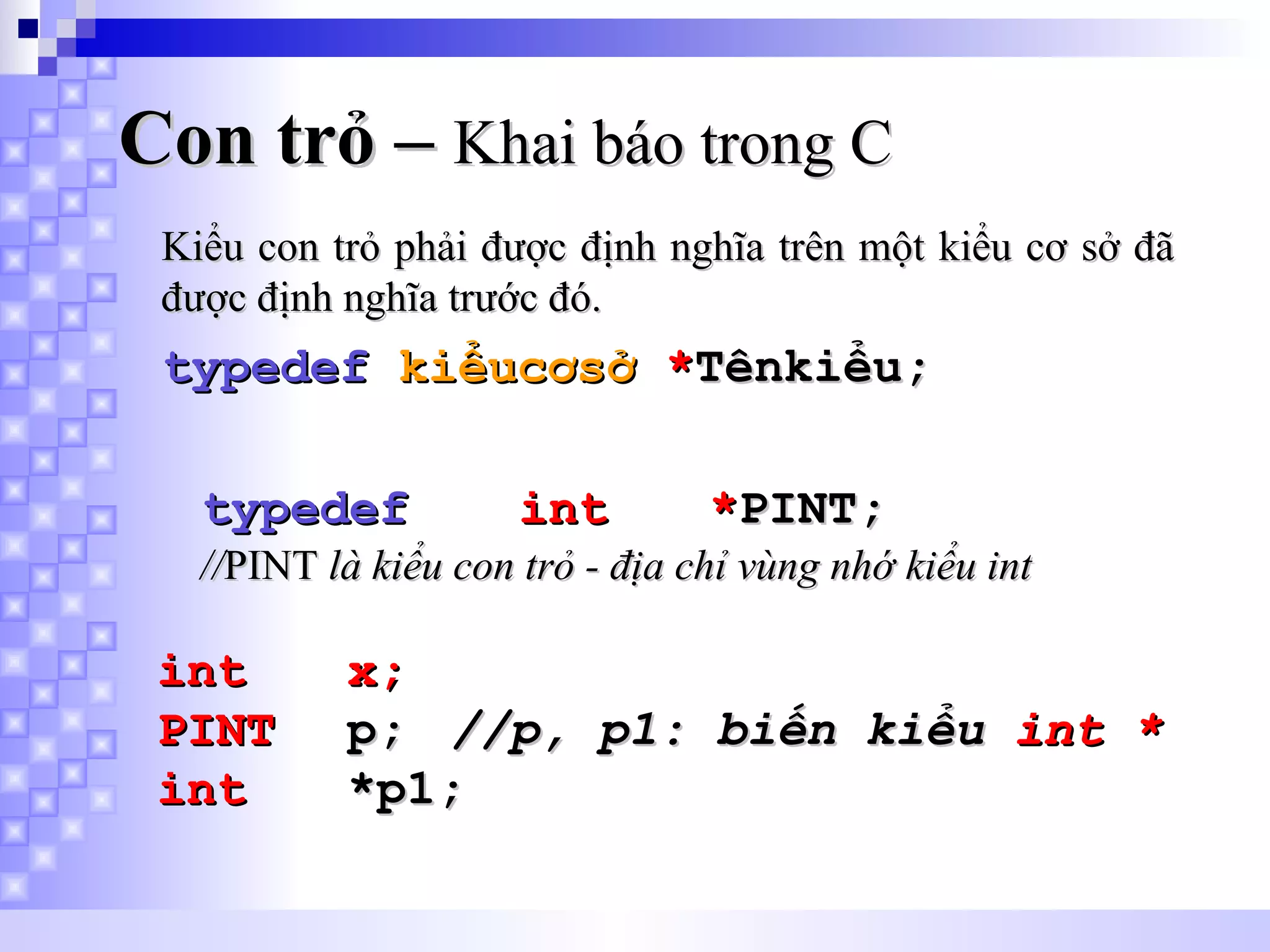 Con trỏ – Khai báo trong C

Kiểu con trỏ phải được định nghĩa trên một kiểu cơ sở đã được định nghĩa trước đó.

typedef kiểucơsở *Tênkiểu;

typedef int *PINT;
//PINT là kiểu con trỏ - địa chỉ vùng nhớ kiểu int

int x;
PINT p; //p, p1: biến kiểu int *
int *p1;